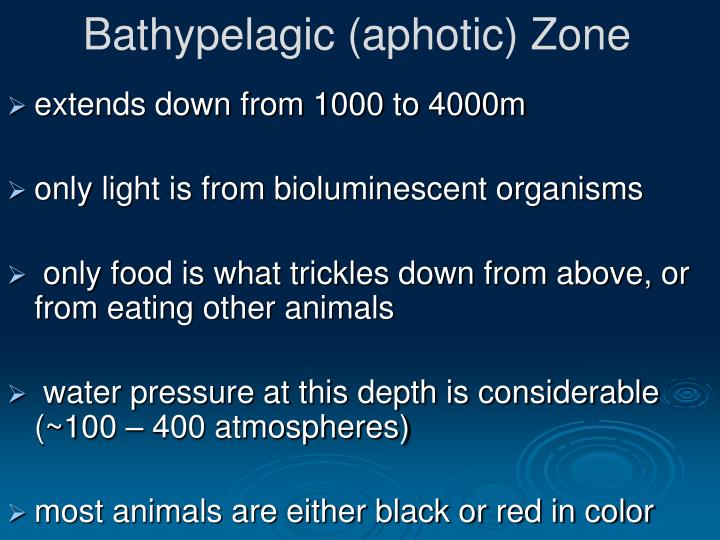 Bathypelagic (aphotic) Zone

➢ extends down from 1000 to 4000m

➢ only light is from bioluminescent organisms

➢ only food is what trickles down from above, or from eating other animals

➢ water pressure at this depth is considerable (~100 – 400 atmospheres)

➢ most animals are either black or red in color